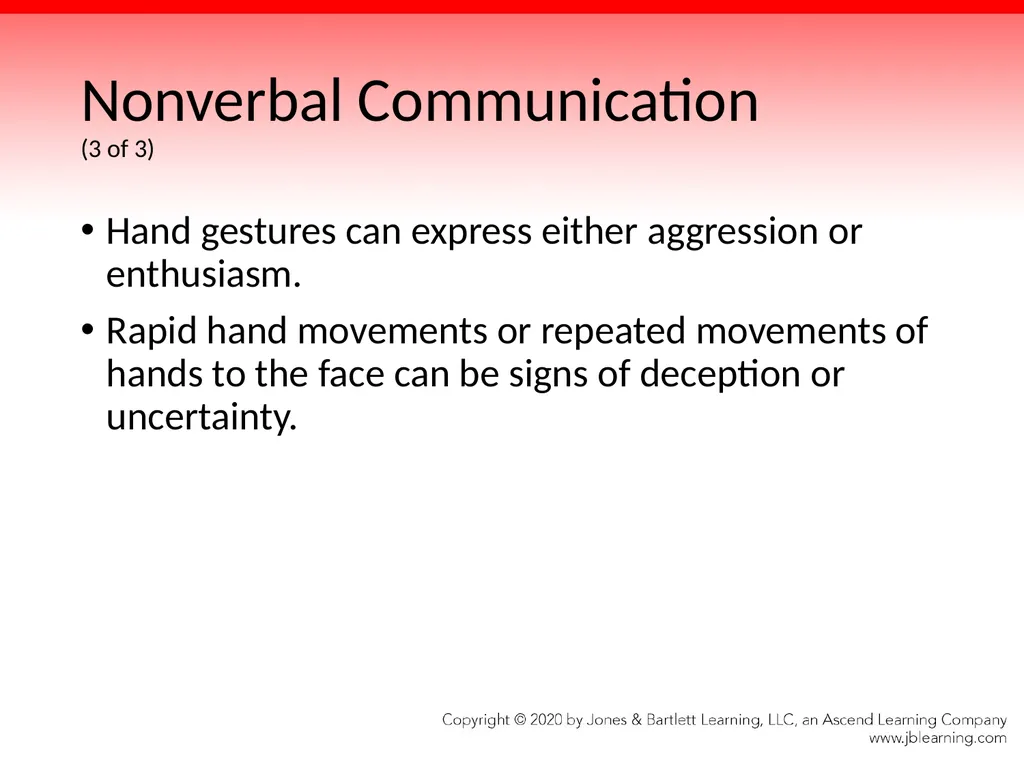 Nonverbal Communication
(3 of 3)

• Hand gestures can express either aggression or enthusiasm.

• Rapid hand movements or repeated movements of hands to the face can be signs of deception or uncertainty.

Copyright © 2020 by Jones & Bartlett Learning, LLC, an Ascend Learning Company
www.jblearning.com